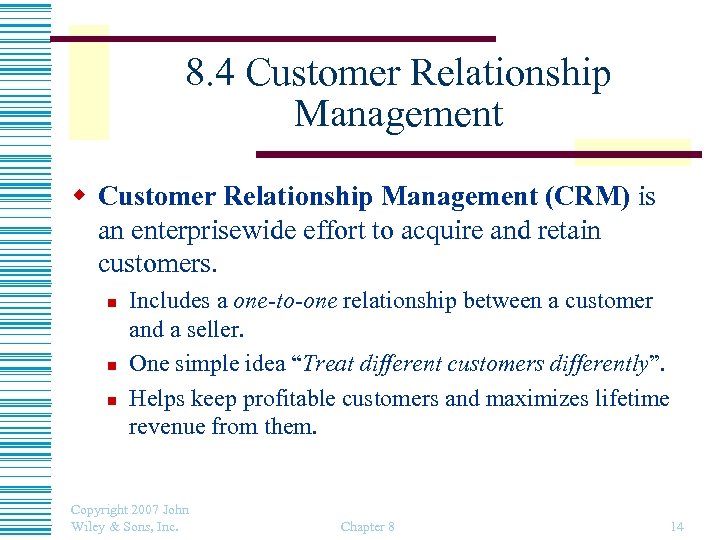 8.4 Customer Relationship Management

Customer Relationship Management (CRM) is an enterprisewide effort to acquire and retain customers.

Includes a one-to-one relationship between a customer and a seller.

One simple idea “Treat different customers differently”.

Helps keep profitable customers and maximizes lifetime revenue from them.

Copyright 2007 John Wiley & Sons, Inc.

Chapter 8

14